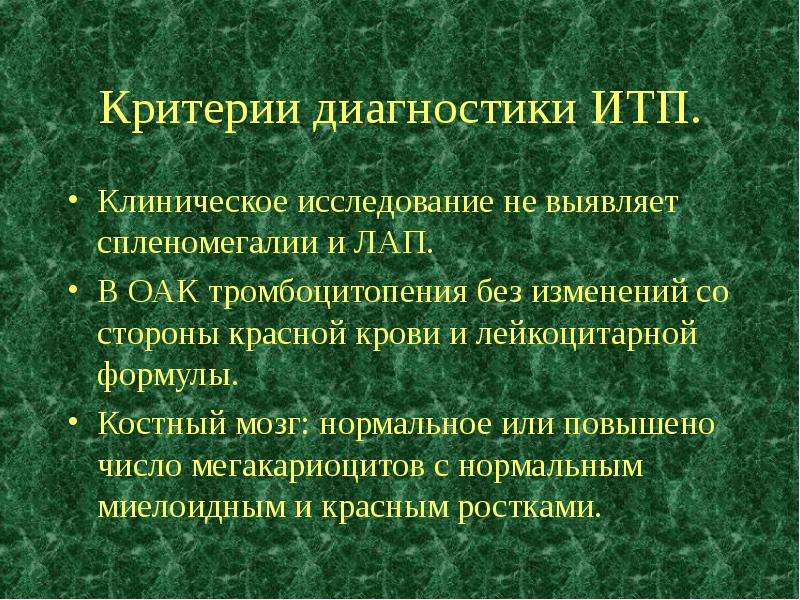 Критерии диагностики ИТП.

• Клиническое исследование не выявляет спленомегалии и ЛАП.
• В ОАК тромбоцитопения без изменений со стороны красной крови и лейкоцитарной формулы.
• Костный мозг: нормальное или повышено число мегакариоцитов с нормальным миелоидным и красным ростками.